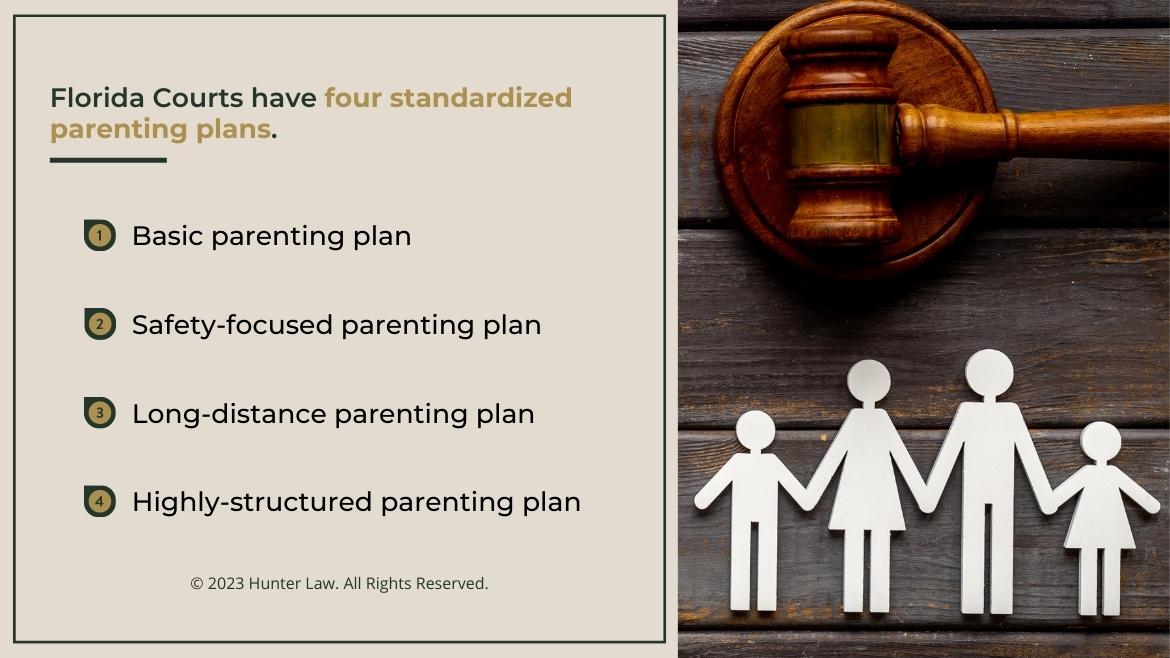 Florida Courts have four standardized parenting plans.

1 Basic parenting plan

2 Safety-focused parenting plan

3 Long-distance parenting plan

4 Highly-structured parenting plan

© 2023 Hunter Law. All Rights Reserved.